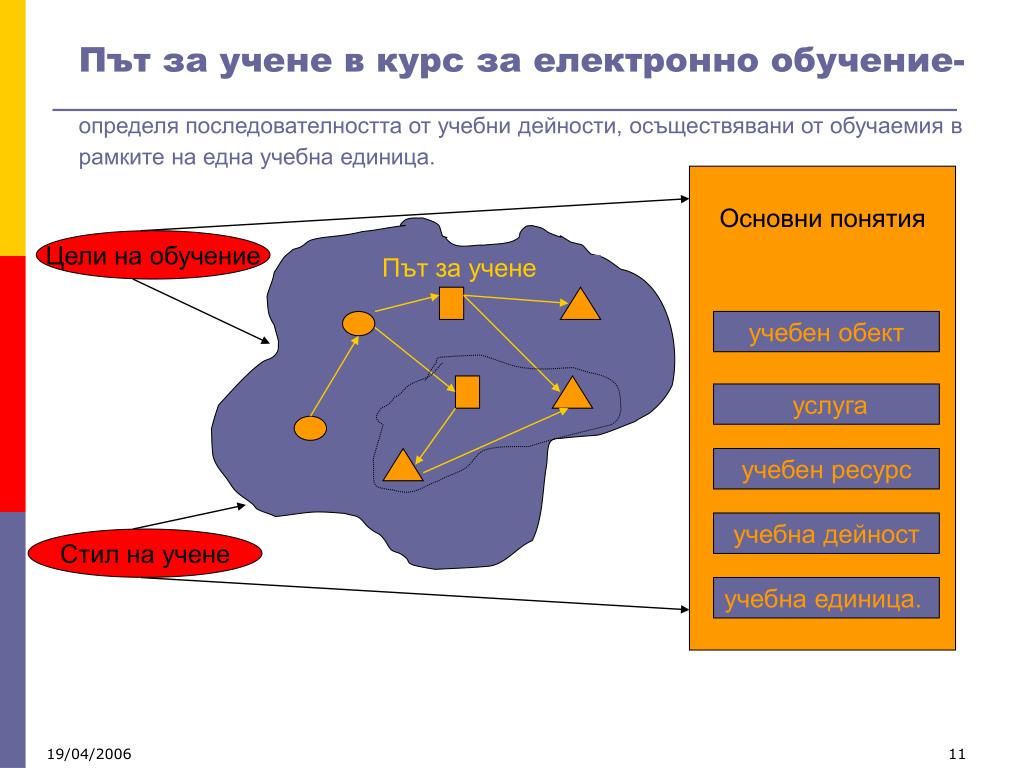 Път за учене в курс за електронно обучение-

определя последователността от учебни дейности, осъществявани от обучаемия в рамките на една учебна единица.

Цели на обучение

Път за учене

Стил на учене

Основни понятия

учебен обект

услуга

учебен ресурс

учебна дейност

учебна единица.

19/04/2006

11